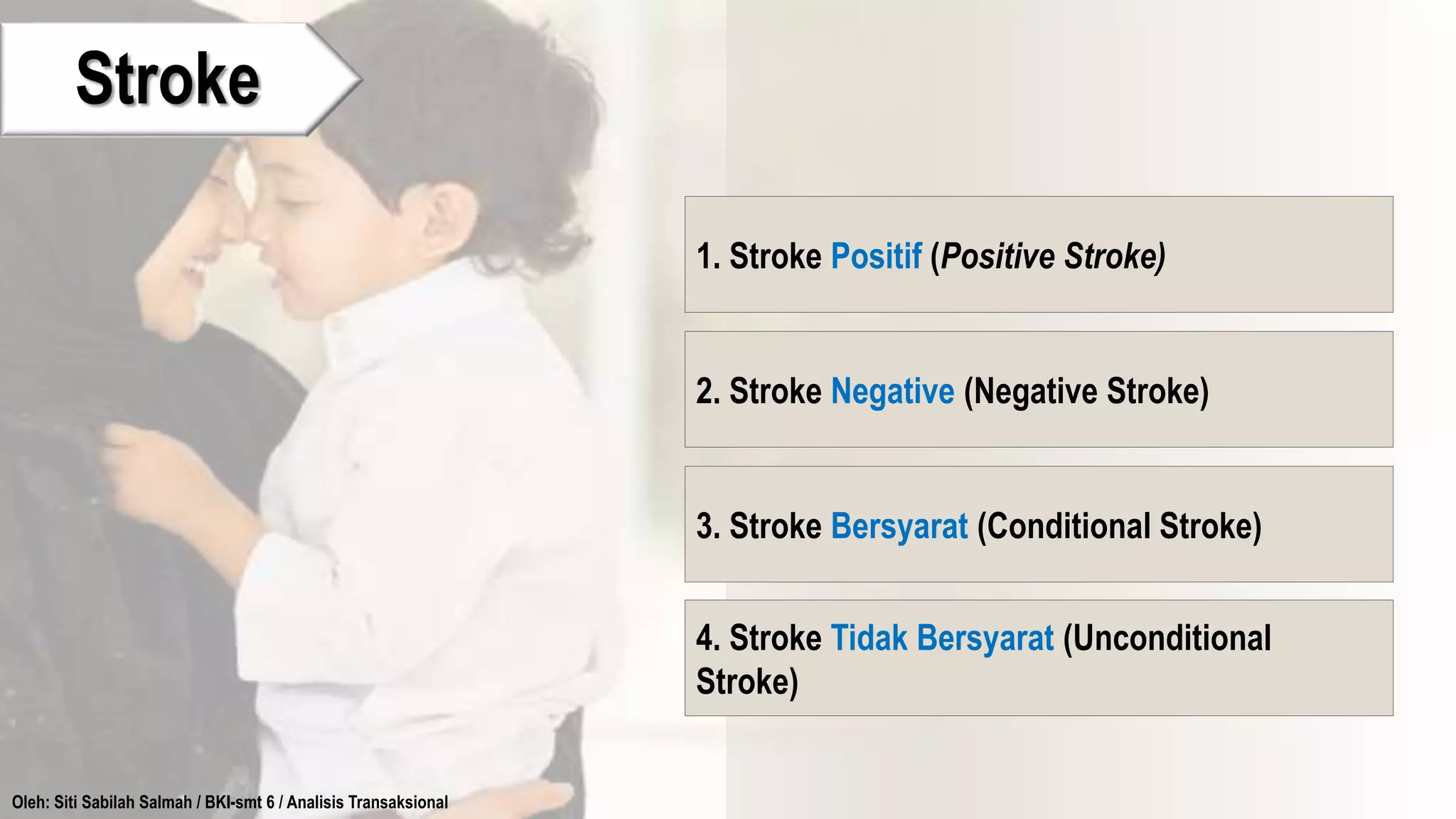 Stroke

1. Stroke Positif (Positive Stroke)

2. Stroke Negative (Negative Stroke)

3. Stroke Bersyarat (Conditional Stroke)

4. Stroke Tidak Bersyarat (Unconditional Stroke)

Oleh: Siti Sabilah Salmah / BKI-smt 6 / Analisis Transaksional